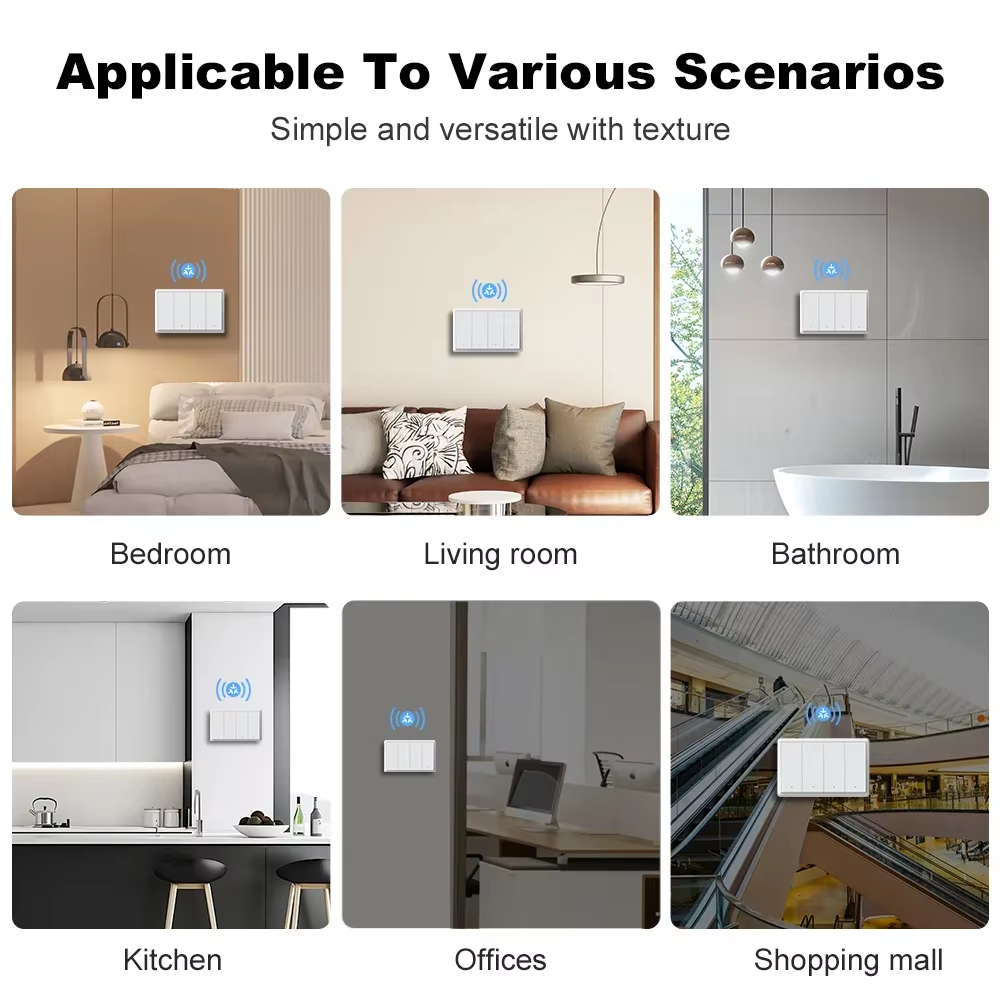 Applicable To Various Scenarios

Simple and versatile with texture

Bedroom

Living room

Bathroom

Kitchen

Offices

Shopping mall